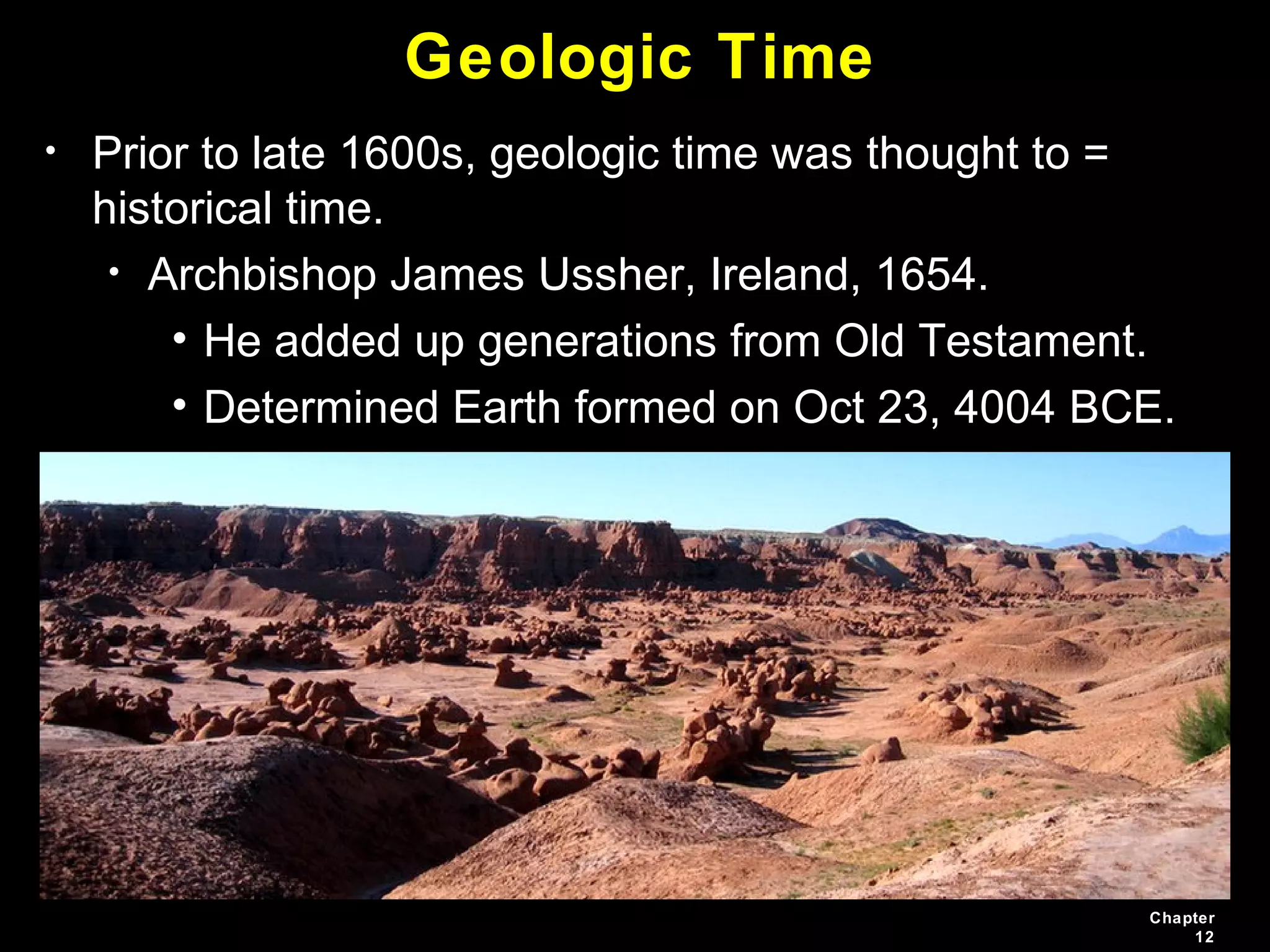 Geologic Time

• Prior to late 1600s, geologic time was thought to = historical time.

• Archbishop James Ussher, Ireland, 1654.

• He added up generations from Old Testament.

• Determined Earth formed on Oct 23, 4004 BCE.

Chapter 12